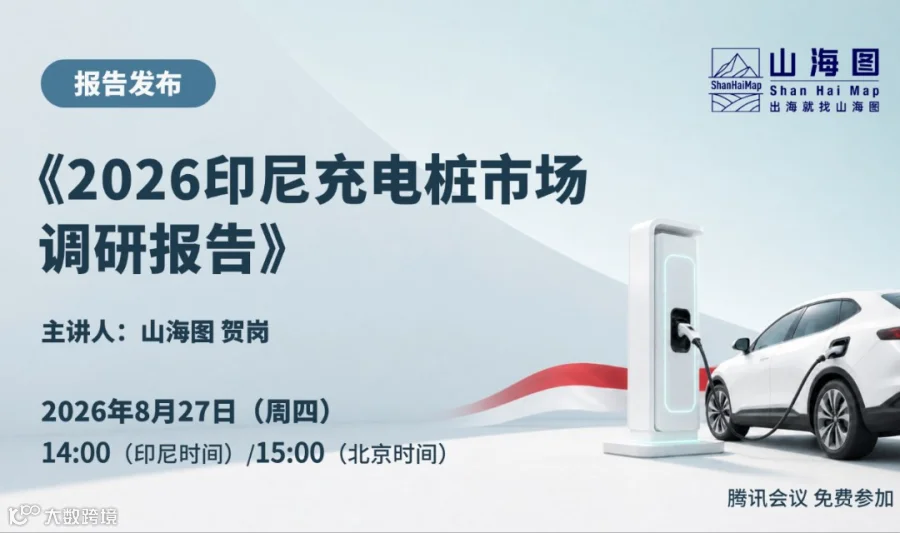 报告发布

ShanHaiMap 山海图 Shan Hai Map 出海就找山海图

《2026印尼充电桩市场调研报告》

主讲人：山海图 贺岗

2026年8月27日（周四）

14:00（印尼时间）/15:00（北京时间）

腾讯会议 免费参加

大数跨境